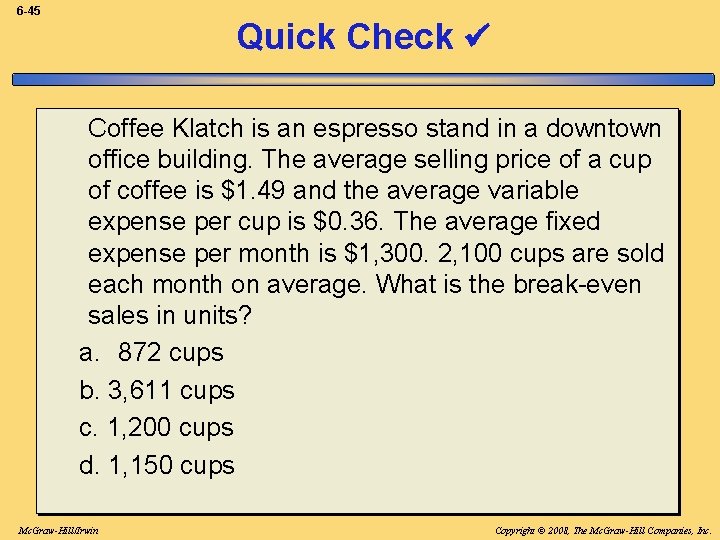 6-45

Quick Check ✔

Coffee Klatch is an espresso stand in a downtown office building. The average selling price of a cup of coffee is \$1.49 and the average variable expense per cup is \$0.36. The average fixed expense per month is \$1,300. 2,100 cups are sold each month on average. What is the break-even sales in units?

a. 872 cups
b. 3,611 cups
c. 1,200 cups
d. 1,150 cups

McGraw-Hill/Irwin

Copyright © 2008, The McGraw-Hill Companies, Inc.